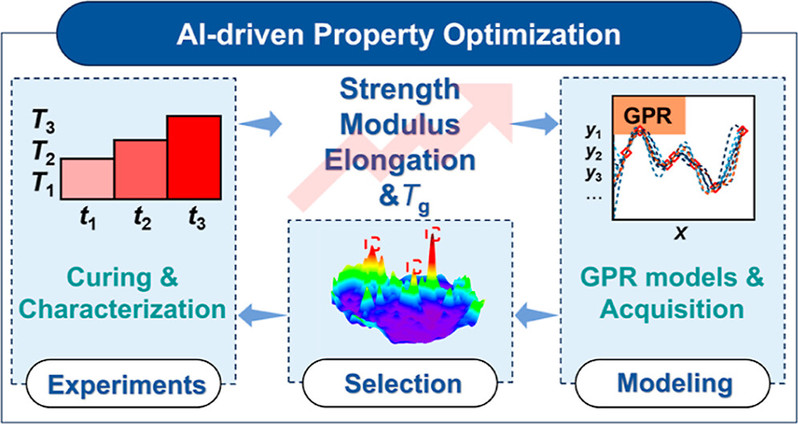 AI-driven Property Optimization

$T_3$
$T_2$
$T_1$
$t_1$ $t_2$ $t_3$

Curing & Characterization

Experiments

Strength
Modulus
Elongation
& $T_g$

Selection

GPR
$y_1$
$y_2$
$y_3$
…
$x$

GPR models & Acquisition

Modeling